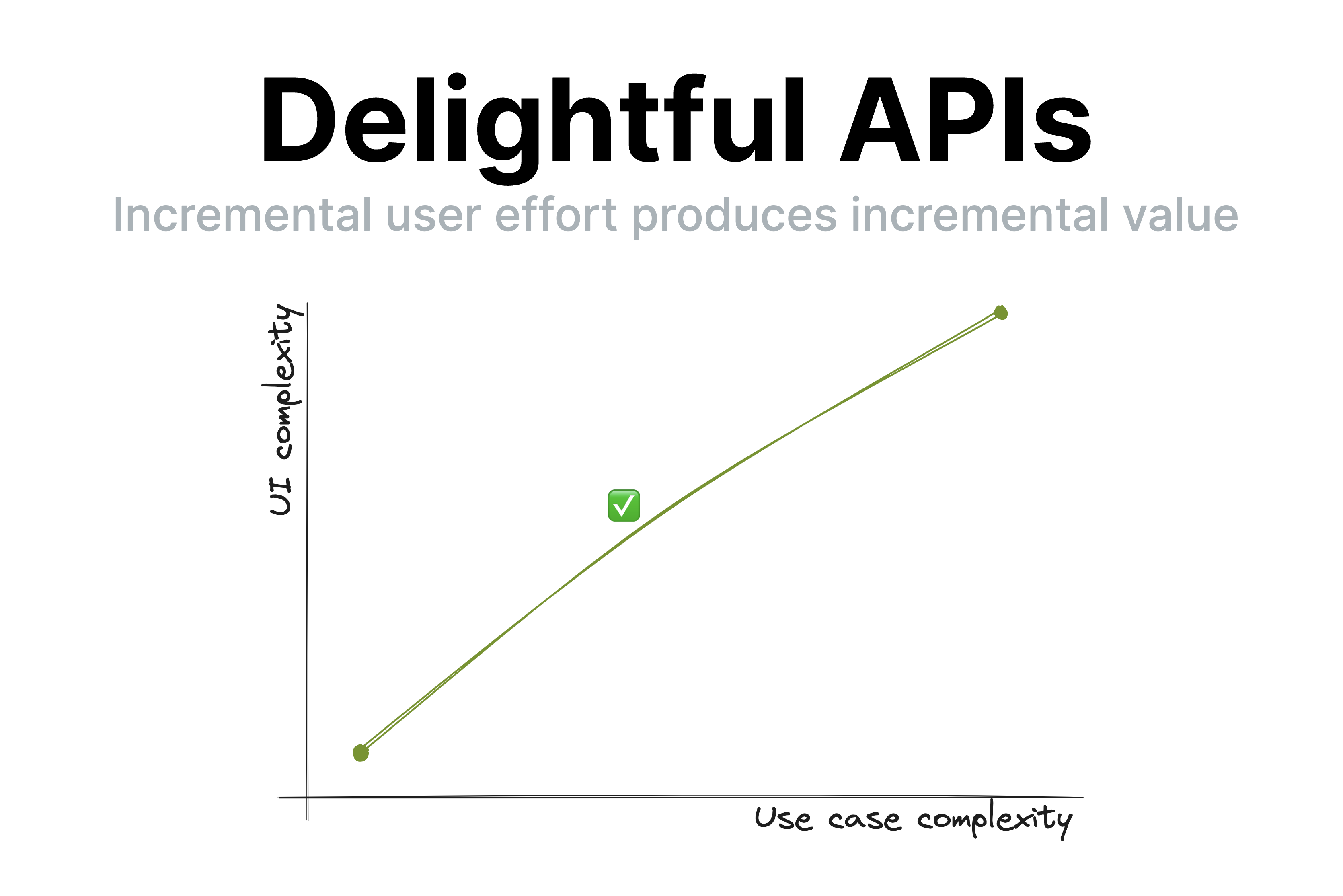 Delightful APIs

Incremental user effort produces incremental value

UI complexity

✅

Use case complexity